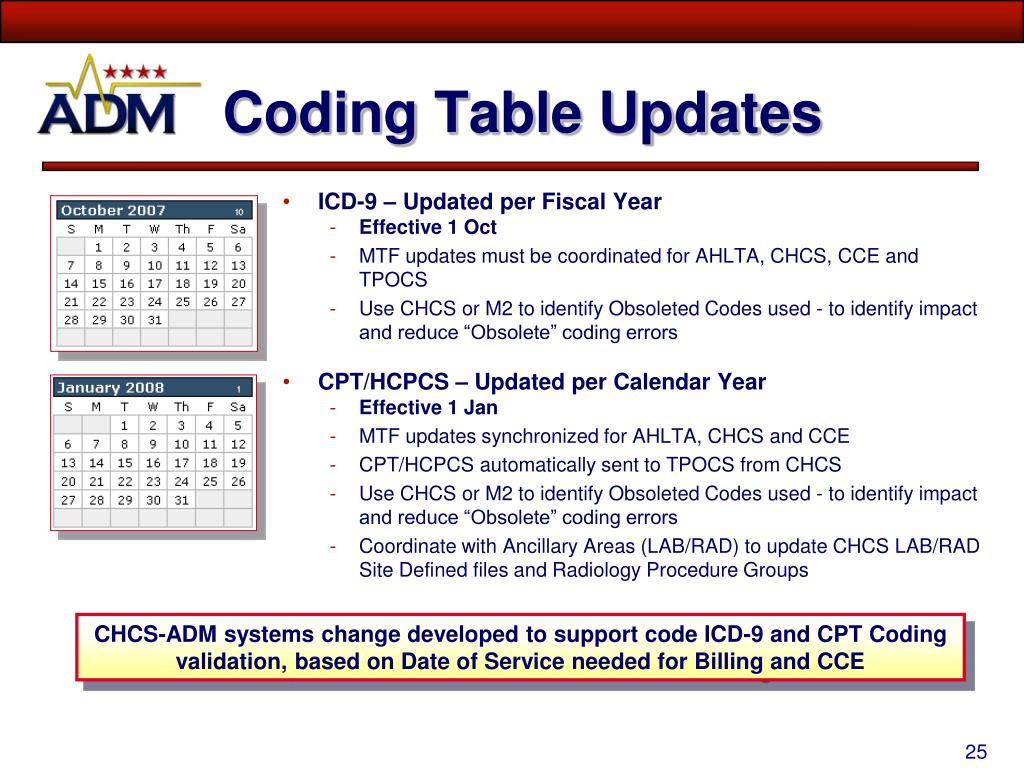 ADM

Coding Table Updates

October 2007 10

| S | M | T | W | Th | F | Sa |
|---|---|---|---|---|---|---|
| | 1 | 2 | 3 | 4 | 5 | 6 |
| 7 | 8 | 9 | 10 | 11 | 12 | 13 |
| 14 | 15 | 16 | 17 | 18 | 19 | 20 |
| 21 | 22 | 23 | 24 | 25 | 26 | 27 |
| 28 | 29 | 30 | 31 | | | |

January 2008 1

| S | M | T | W | Th | F | Sa |
|---|---|---|---|---|---|---|
| | | 1 | 2 | 3 | 4 | 5 |
| 6 | 7 | 8 | 9 | 10 | 11 | 12 |
| 13 | 14 | 15 | 16 | 17 | 18 | 19 |
| 20 | 21 | 22 | 23 | 24 | 25 | 26 |
| 27 | 28 | 29 | 30 | 31 | | |

• ICD-9 – Updated per Fiscal Year
- Effective 1 Oct
- MTF updates must be coordinated for AHLTA, CHCS, CCE and TPOCS
- Use CHCS or M2 to identify Obsoleted Codes used - to identify impact and reduce “Obsolete” coding errors

• CPT/HCPCS – Updated per Calendar Year
- Effective 1 Jan
- MTF updates synchronized for AHLTA, CHCS and CCE
- CPT/HCPCS automatically sent to TPOCS from CHCS
- Use CHCS or M2 to identify Obsoleted Codes used - to identify impact and reduce “Obsolete” coding errors
- Coordinate with Ancillary Areas (LAB/RAD) to update CHCS LAB/RAD Site Defined files and Radiology Procedure Groups

CHCS-ADM systems change developed to support code ICD-9 and CPT Coding validation, based on Date of Service needed for Billing and CCE

25